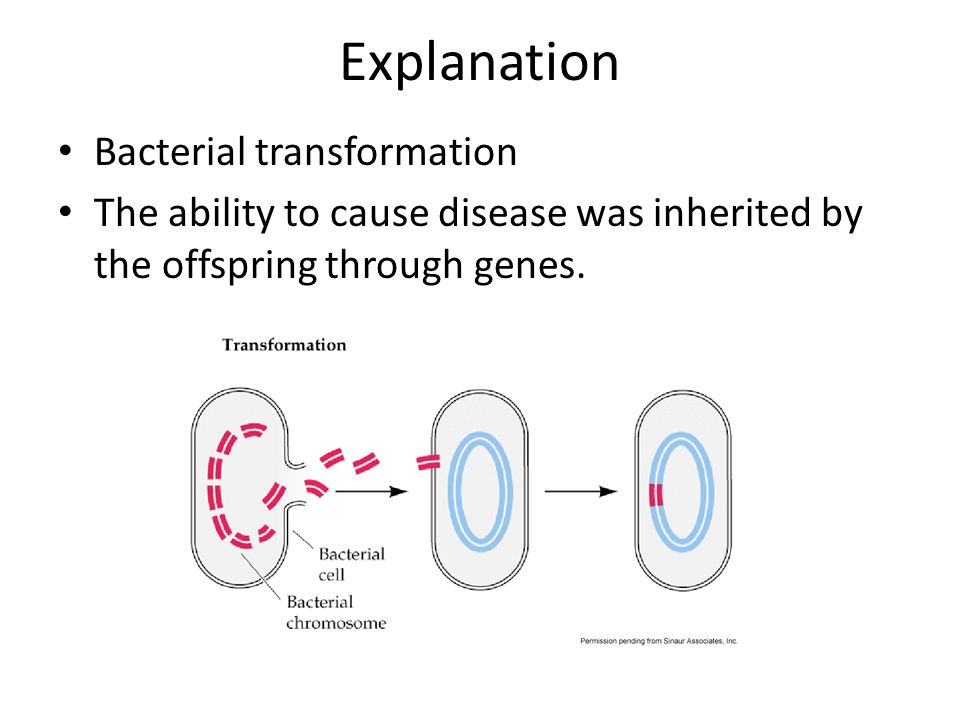 Explanation

• Bacterial transformation
• The ability to cause disease was inherited by the offspring through genes.

Transformation

Bacterial cell

Bacterial chromosome

Permission pending from Sinaur Associates, Inc.